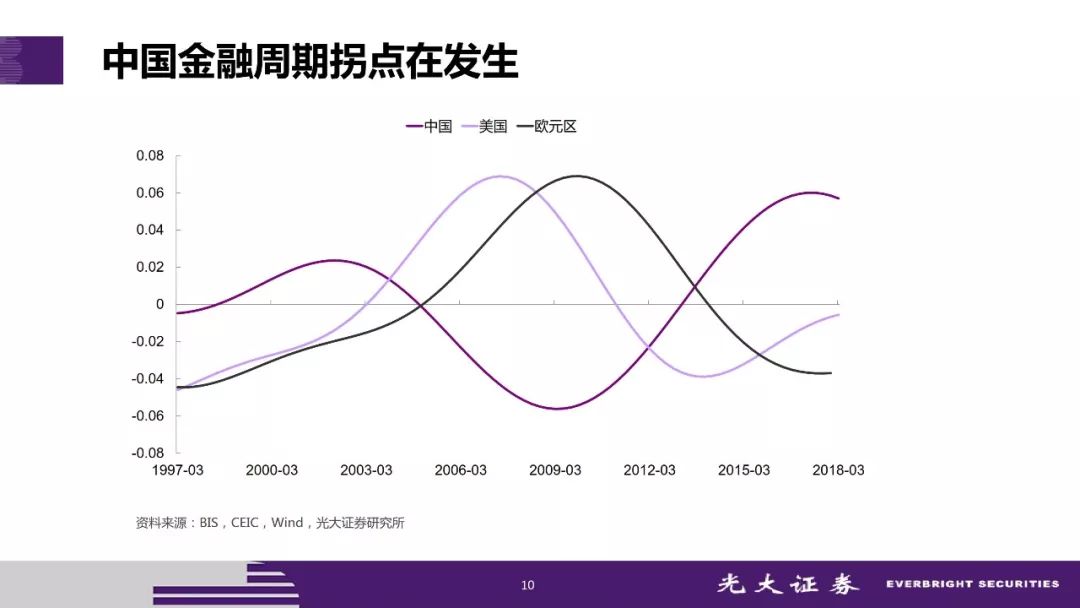 中国金融周期拐点在发生

中国 美国 欧元区

0.08
0.06
0.04
0.02
0
-0.02
-0.04
-0.06
-0.08

1997-03 2000-03 2003-03 2006-03 2009-03 2012-03 2015-03 2018-03

资料来源：BIS，CEIC，Wind，光大证券研究所

10

光大证券 EVERBRIGHT SECURITIES